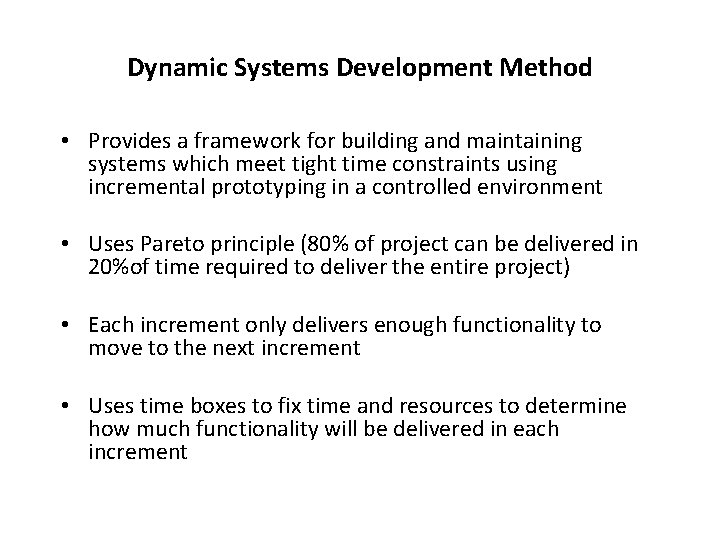 Dynamic Systems Development Method

• Provides a framework for building and maintaining systems which meet tight time constraints using incremental prototyping in a controlled environment

• Uses Pareto principle (80% of project can be delivered in 20%of time required to deliver the entire project)

• Each increment only delivers enough functionality to move to the next increment

• Uses time boxes to fix time and resources to determine how much functionality will be delivered in each increment